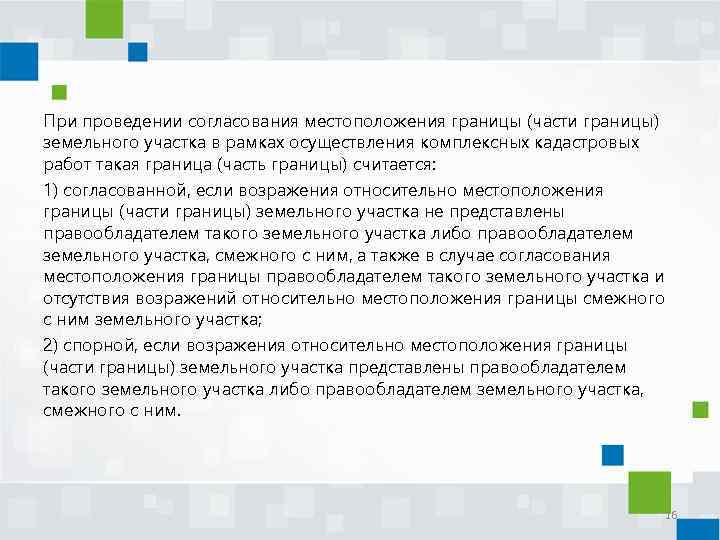 При проведении согласования местоположения границы (части границы) земельного участка в рамках осуществления комплексных кадастровых работ такая граница (часть границы) считается:

1) согласованной, если возражения относительно местоположения границы (части границы) земельного участка не представлены правообладателем такого земельного участка либо правообладателем земельного участка, смежного с ним, а также в случае согласования местоположения границы правообладателем такого земельного участка и отсутствия возражений относительно местоположения границы смежного с ним земельного участка;

2) спорной, если возражения относительно местоположения границы (части границы) земельного участка представлены правообладателем такого земельного участка либо правообладателем земельного участка, смежного с ним.

16